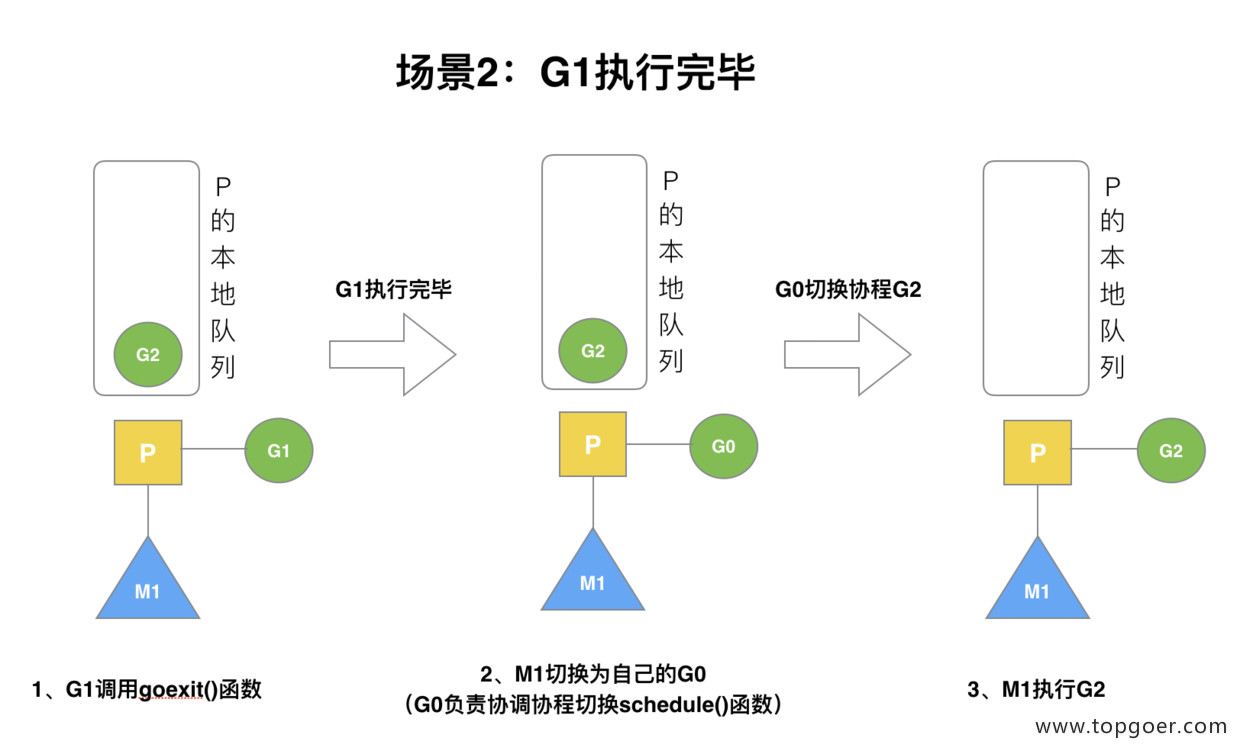 场景2：G1执行完毕

P的本地队列

G2

P

G1

M1

G1执行完毕

P的本地队列

G2

P

G0

M1

G0切换协程G2

P的本地队列

P

G2

M1

1、G1调用goexit()函数

2、M1切换为自己的G0
（G0负责协调协程切换schedule()函数）

3、M1执行G2

www.topgoer.com